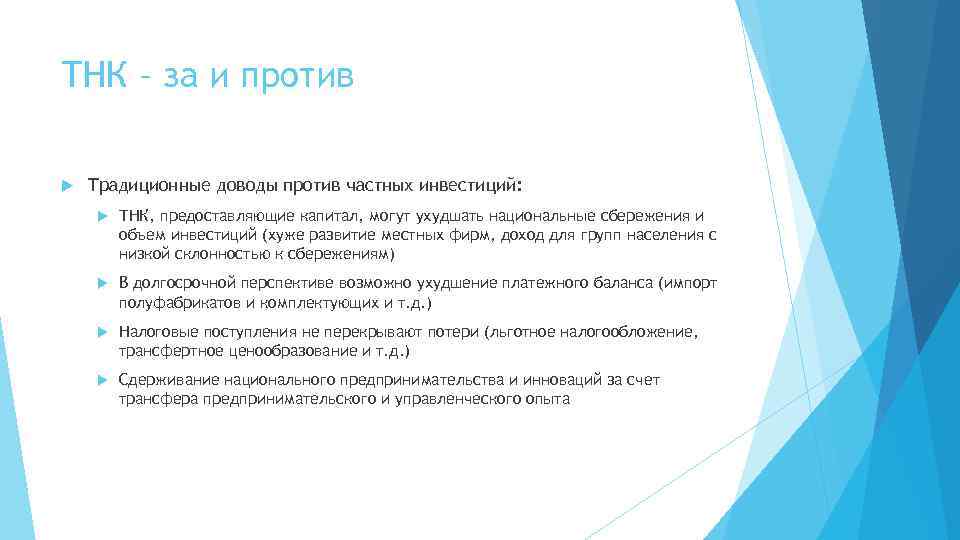 ТНК – за и против

Традиционные доводы против частных инвестиций:

ТНК, предоставляющие капитал, могут ухудшать национальные сбережения и объем инвестиций (хуже развитие местных фирм, доход для групп населения с низкой склонностью к сбережениям)

В долгосрочной перспективе возможно ухудшение платежного баланса (импорт полуфабрикатов и комплектующих и т.д.)

Налоговые поступления не перекрывают потери (льготное налогообложение, трансфертное ценообразование и т.д.)

Сдерживание национального предпринимательства и инноваций за счет трансфера предпринимательского и управленческого опыта